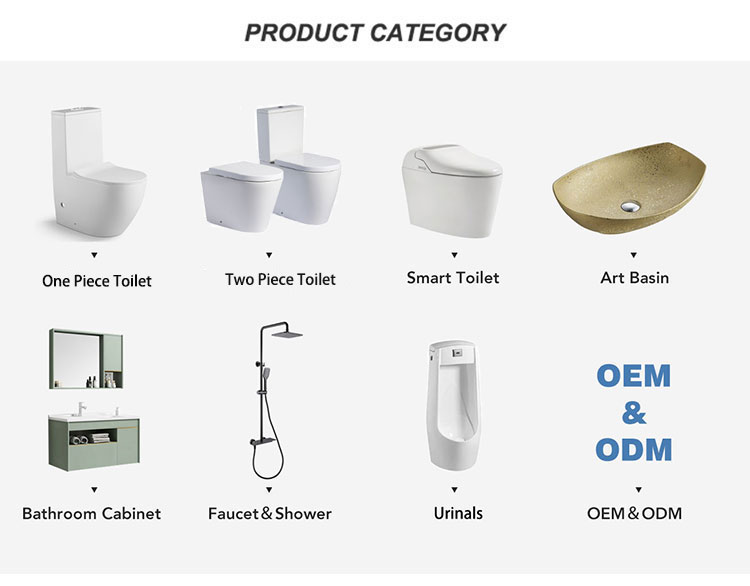 PRODUCT CATEGORY

One Piece Toilet

Two Piece Toilet

Smart Toilet

Art Basin

Bathroom Cabinet

Faucet & Shower

Urinals

OEM & ODM

OEM & ODM